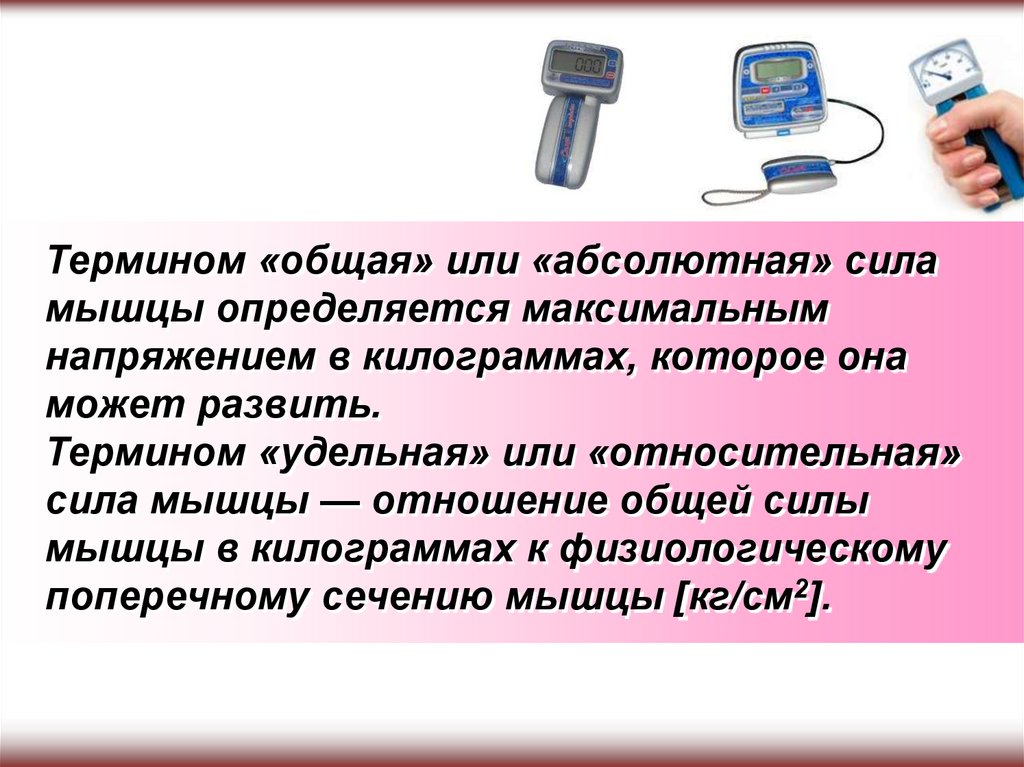 Термином «общая» или «абсолютная» сила мышцы определяется максимальным напряжением в килограммах, которое она может развить.
Термином «удельная» или «относительная» сила мышцы — отношение общей силы мышцы в килограммах к физиологическому поперечному сечению мышцы [кг/см$^2$].